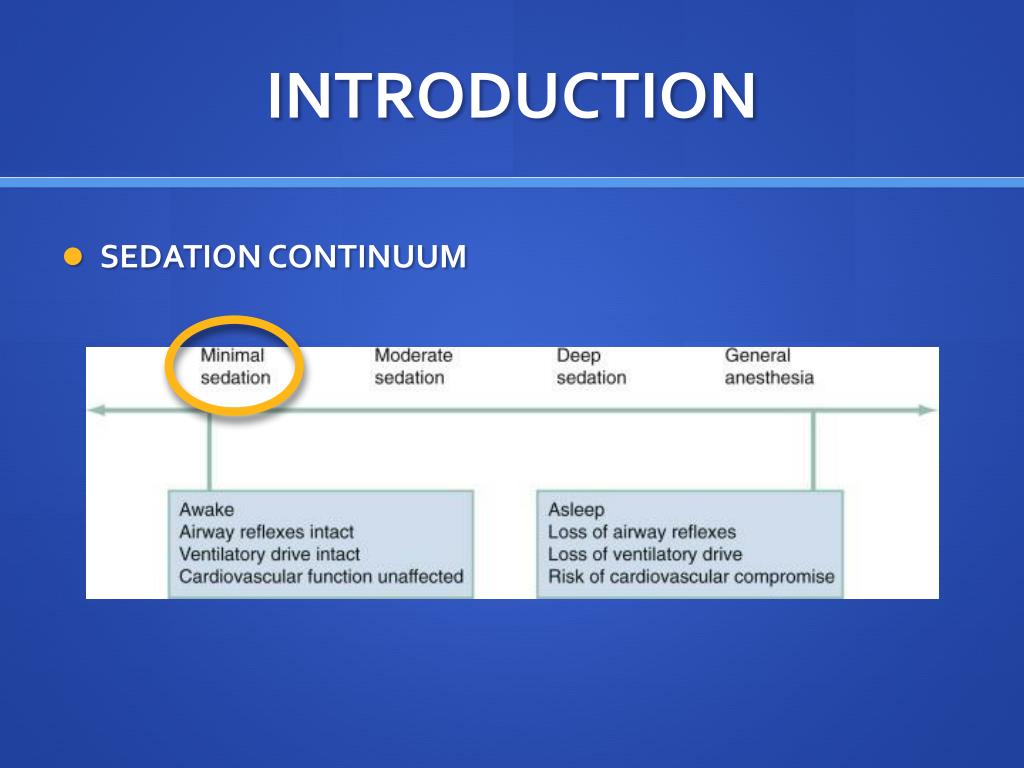 INTRODUCTION

SEDATION CONTINUUM

Minimal sedation

Moderate sedation

Deep sedation

General anesthesia

Awake
Airway reflexes intact
Ventilatory drive intact
Cardiovascular function unaffected

Asleep
Loss of airway reflexes
Loss of ventilatory drive
Risk of cardiovascular compromise